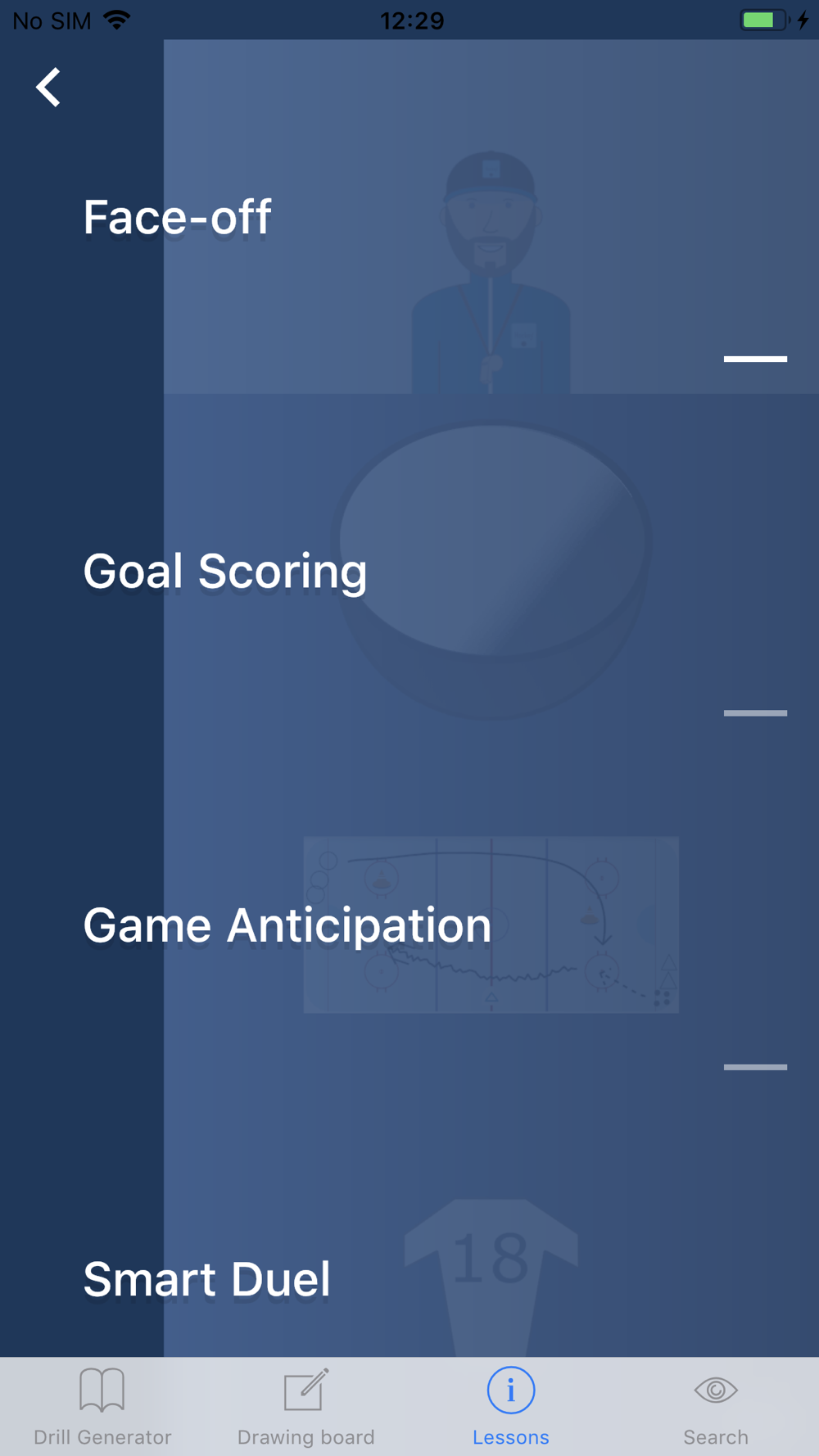 No SIM 12:29

Face-off

Goal Scoring

Game Anticipation

18

Smart Duel

Drill Generator Drawing board Lessons Search